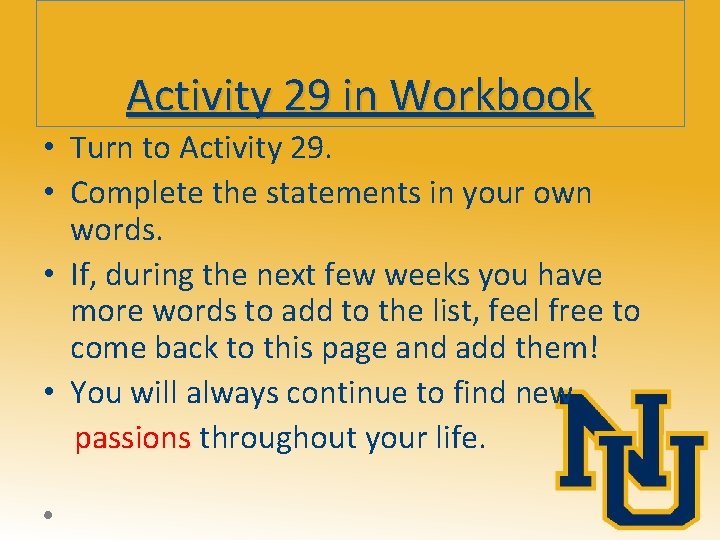 Activity 29 in Workbook

• Turn to Activity 29.
• Complete the statements in your own words.
• If, during the next few weeks you have more words to add to the list, feel free to come back to this page and add them!
• You will always continue to find new passions throughout your life.
•

NU